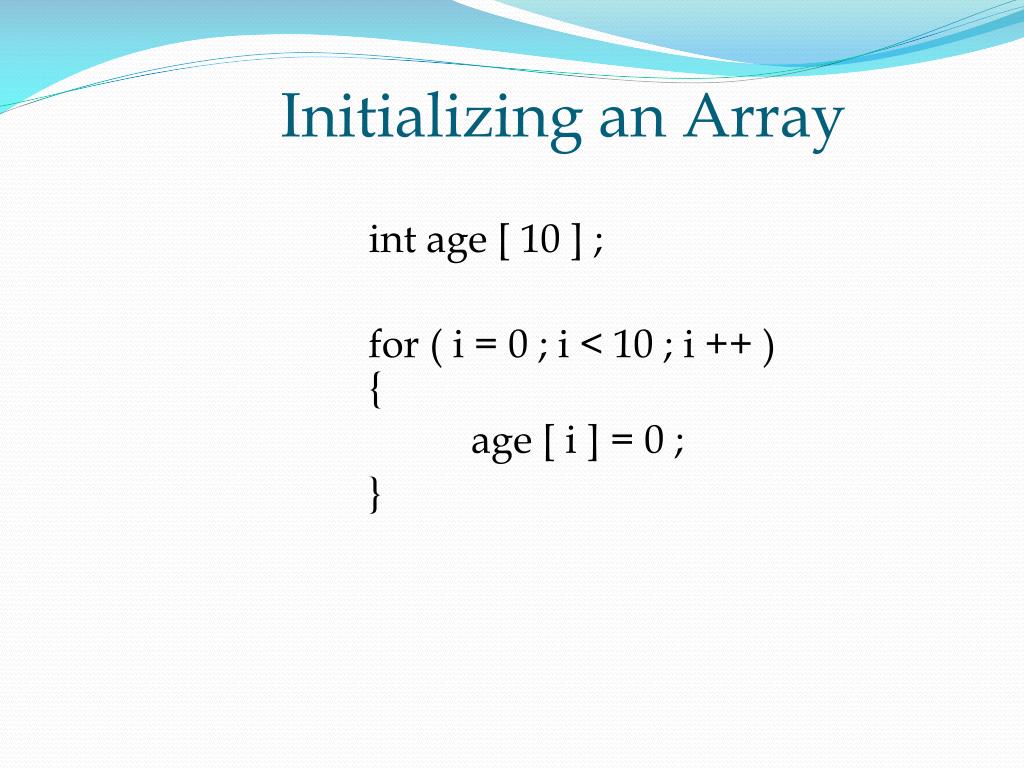 Initializing an Array

int age [ 10 ] ;

for ( i = 0 ; i < 10 ; i ++ )
{
age [ i ] = 0 ;
}